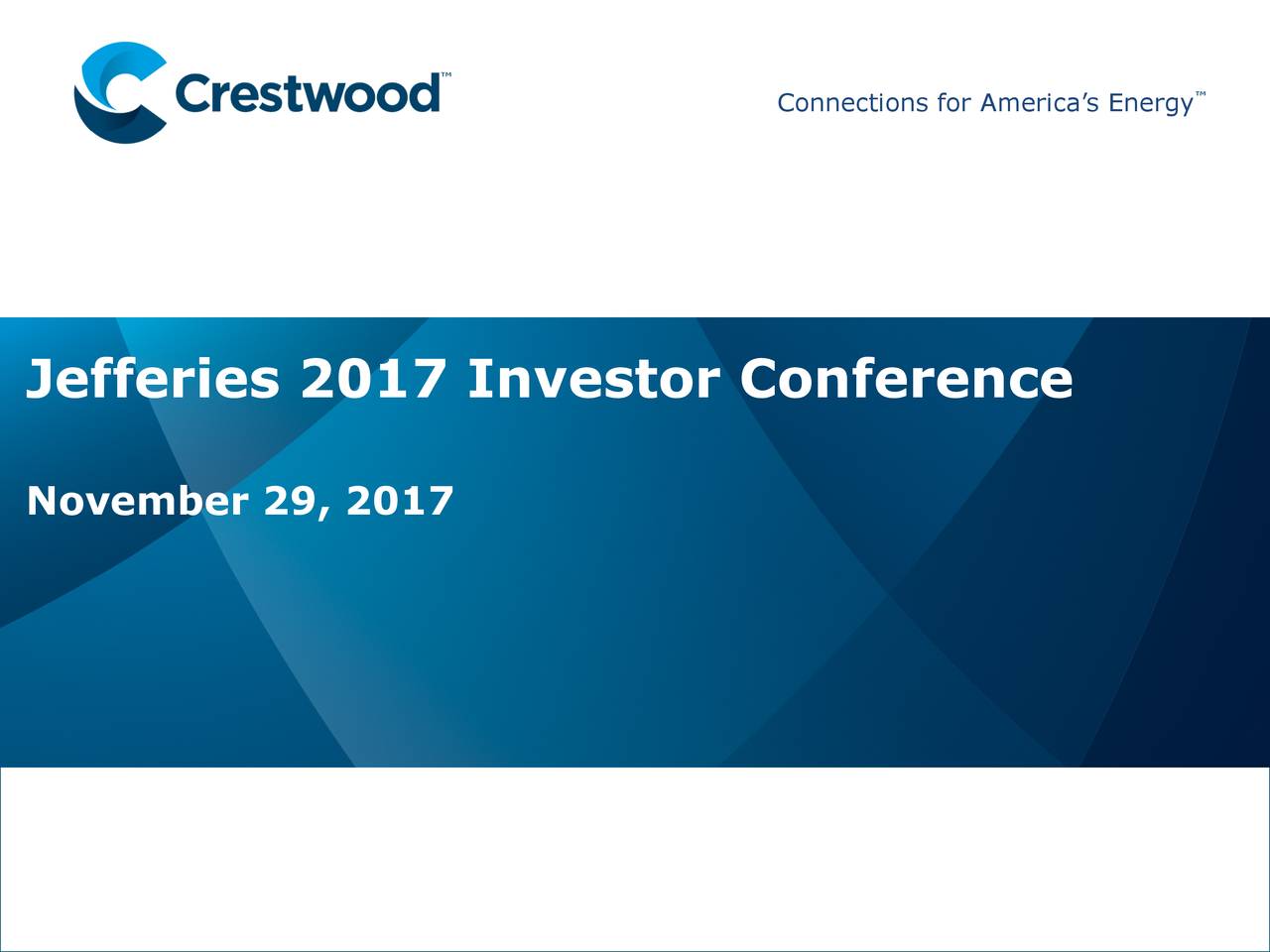 Crestwood™

Connections for America's Energy™

Jefferies 2017 Investor Conference

November 29, 2017